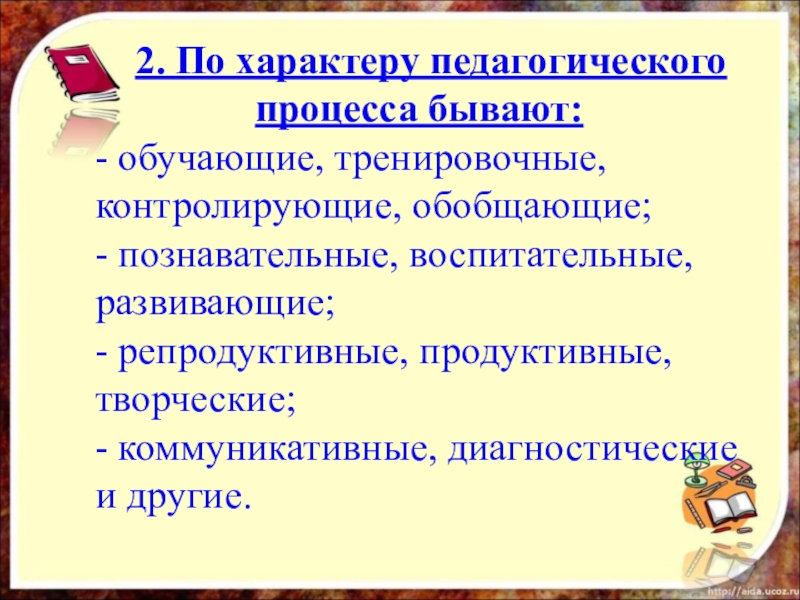 2. По характеру педагогического процесса бывают:

- обучающие, тренировочные, контролирующие, обобщающие;
- познавательные, воспитательные, развивающие;
- репродуктивные, продуктивные, творческие;
- коммуникативные, диагностические и другие.

http://aida.ucoz.ru